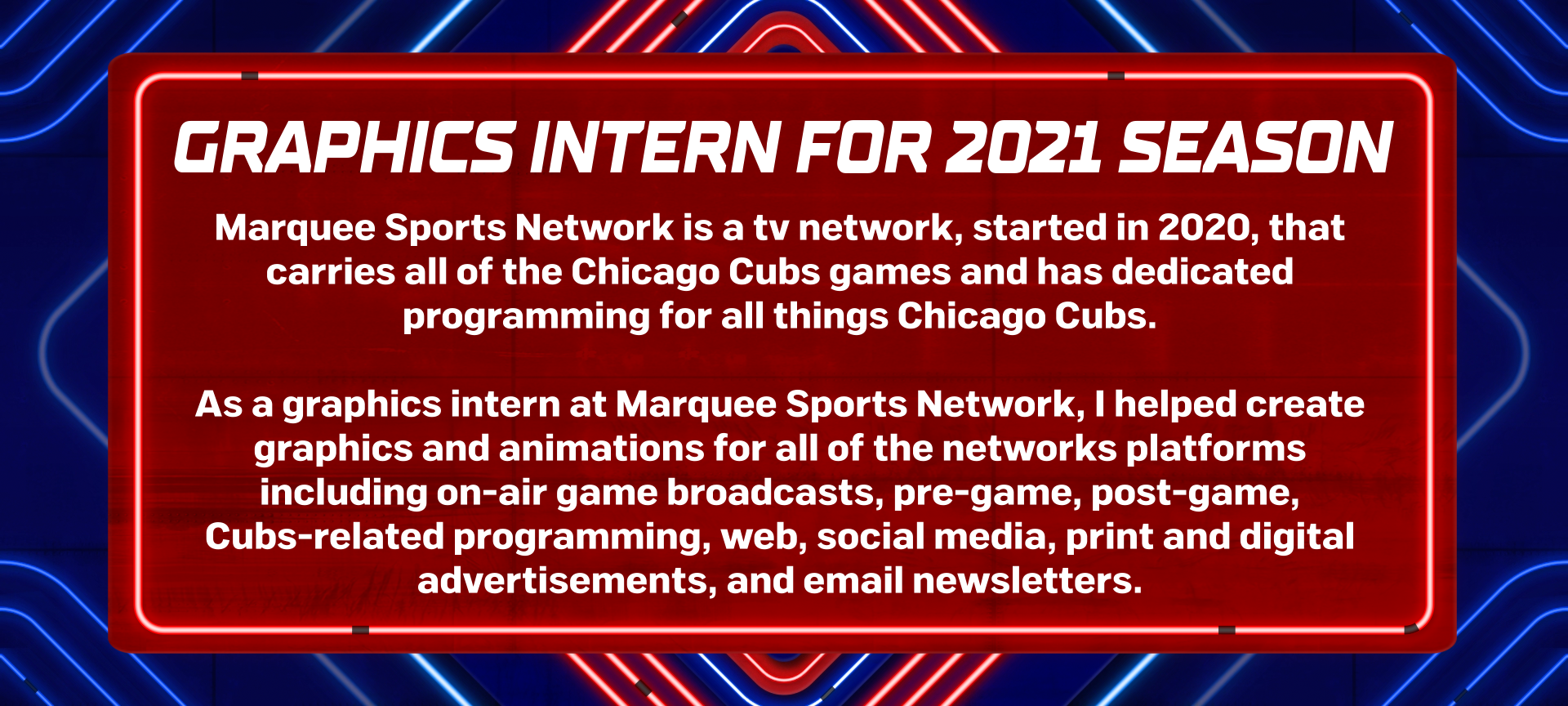 GRAPHICS INTERN FOR 2021 SEASON

Marquee Sports Network is a tv network, started in 2020, that carries all of the Chicago Cubs games and has dedicated programming for all things Chicago Cubs.

As a graphics intern at Marquee Sports Network, I helped create graphics and animations for all of the networks platforms including on-air game broadcasts, pre-game, post-game, Cubs-related programming, web, social media, print and digital advertisements, and email newsletters.